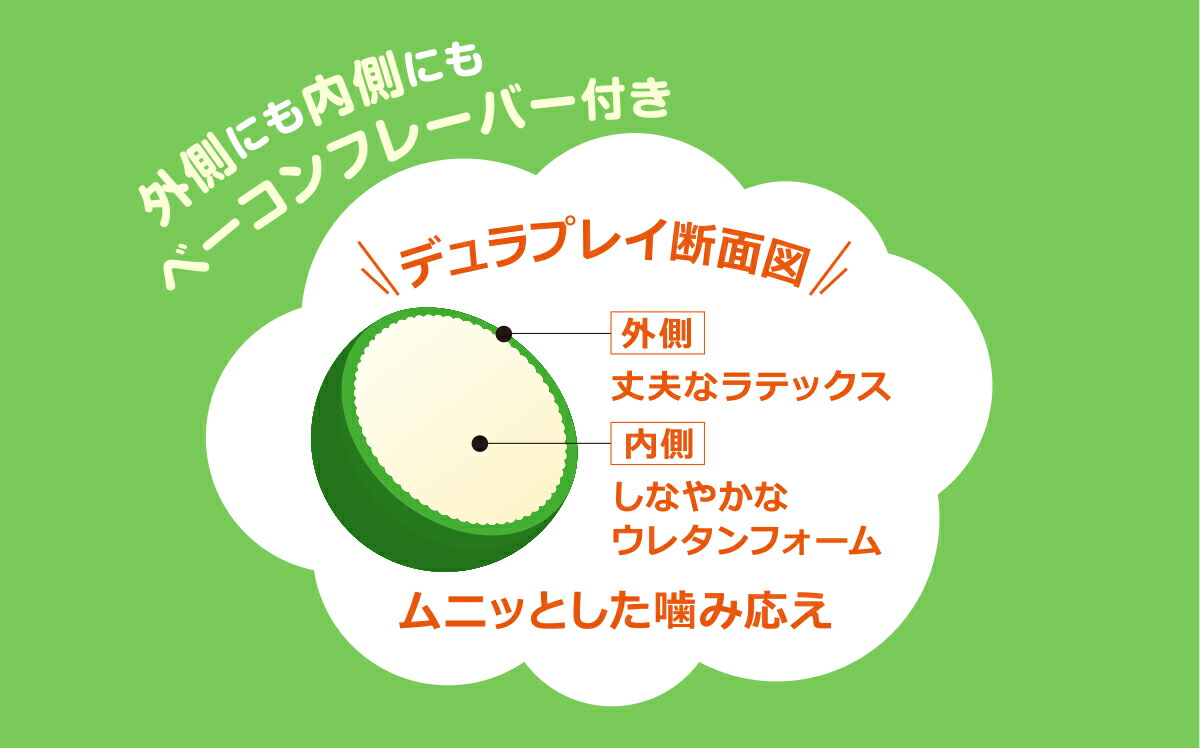 外側にも内側にも
ベーコンフレーバー付き

デュラプレイ断面図

外側
丈夫なラテックス

内側
しなやかな
ウレタンフォーム

ムニッとした噛み応え